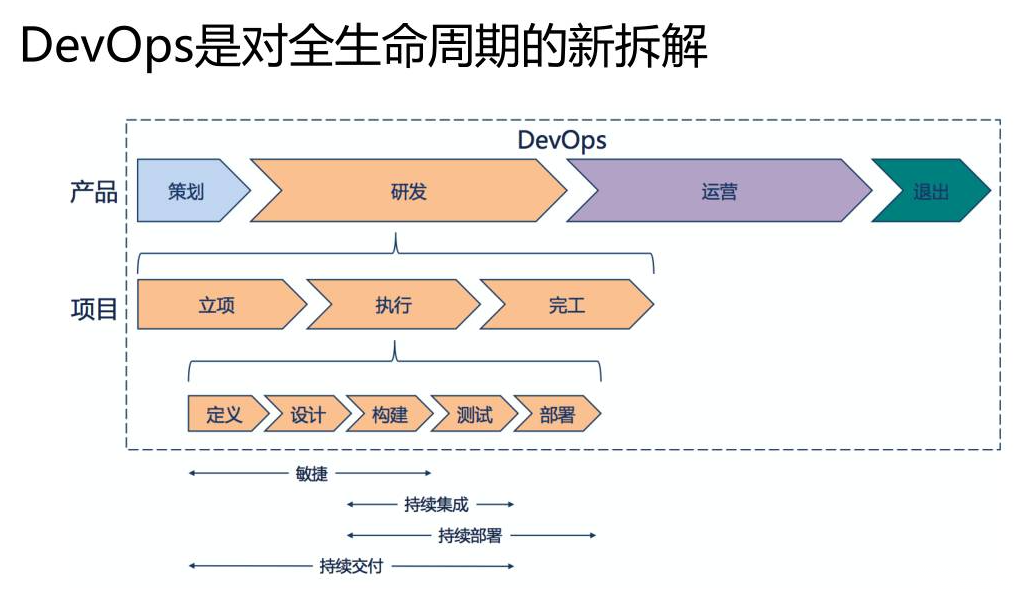 DevOps是对全生命周期的新拆解

DevOps

产品

策划

研发

运营

退出

项目

立项

执行

完工

定义

设计

构建

测试

部署

敏捷

持续集成

持续部署

持续交付